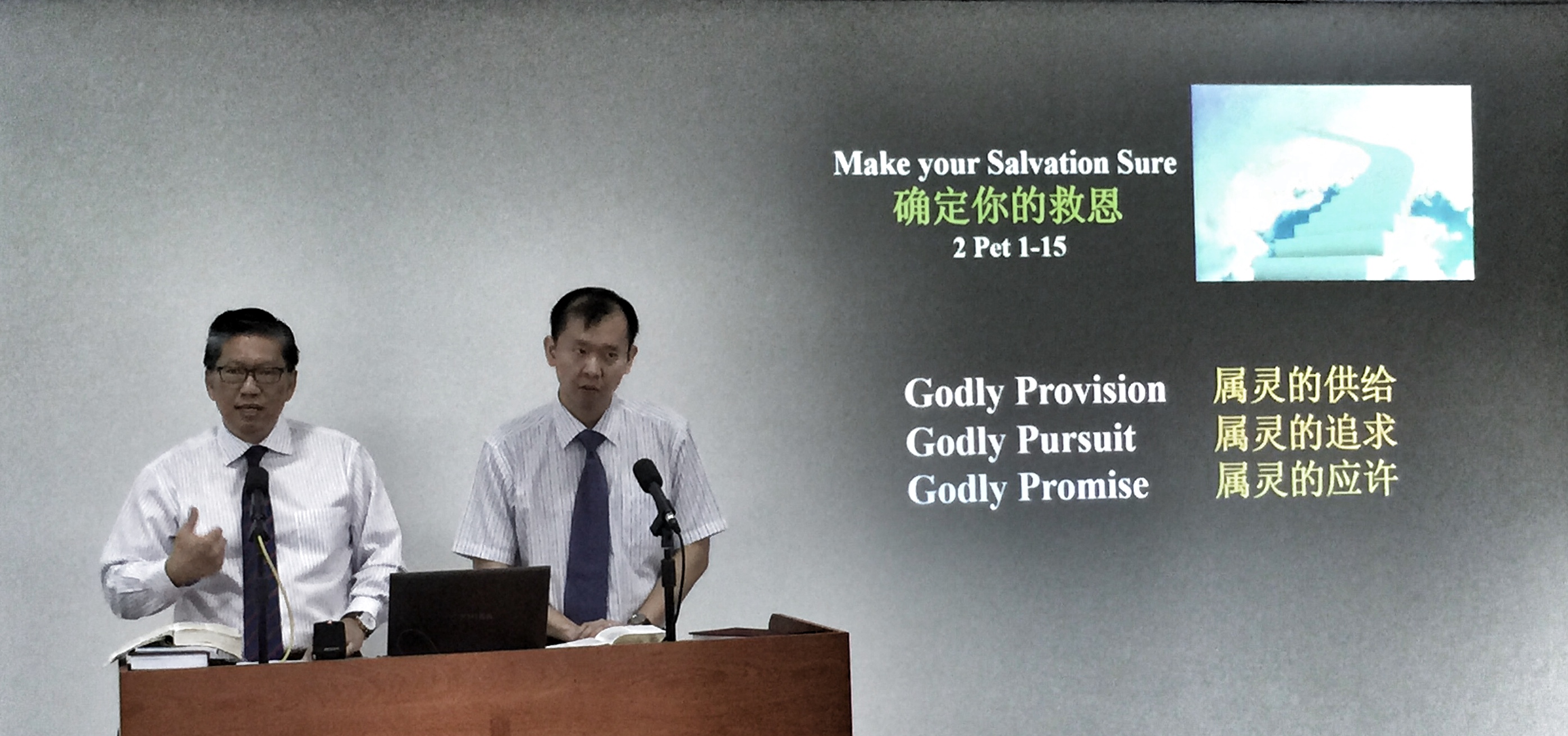 Make your Salvation Sure
确定你的救恩
2 Pet 1-15

Godly Provision 属灵的供给
Godly Pursuit 属灵的追求
Godly Promise 属灵的应许